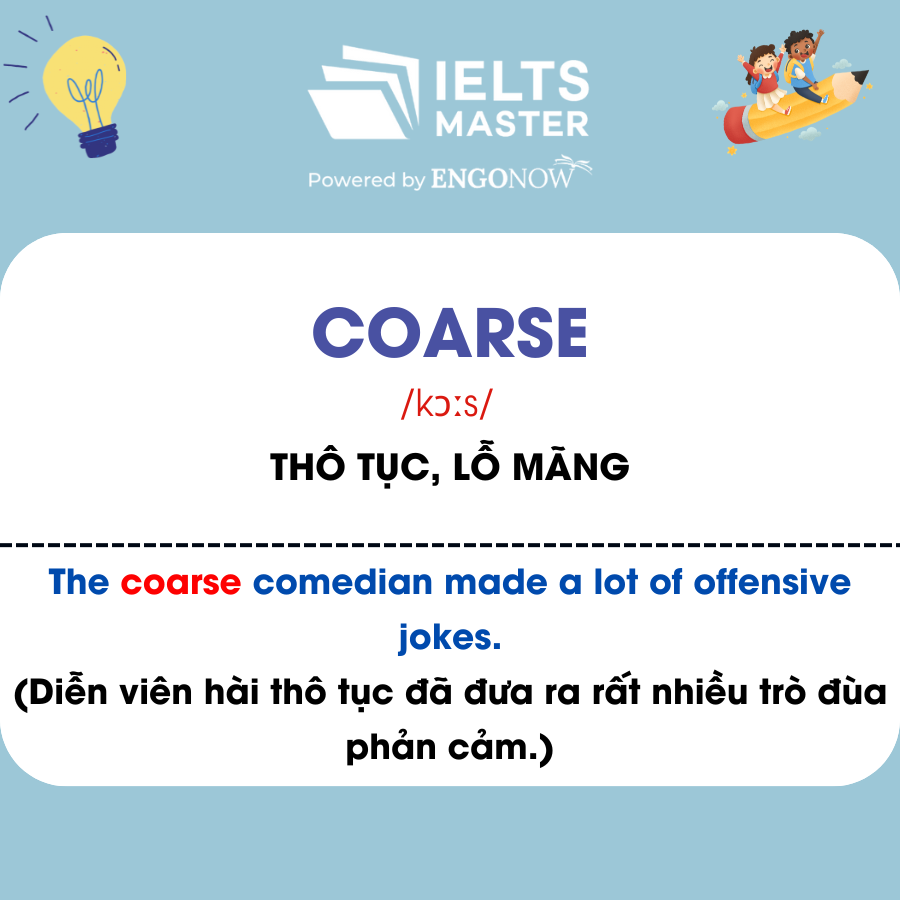 IELTS MASTER
Powered by ENGONOW

COARSE
/kɔːs/
THÔ TỤC, LỖ MÃNG

The coarse comedian made a lot of offensive jokes.
(Diễn viên hài thô tục đã đưa ra rất nhiều trò đùa phản cảm.)